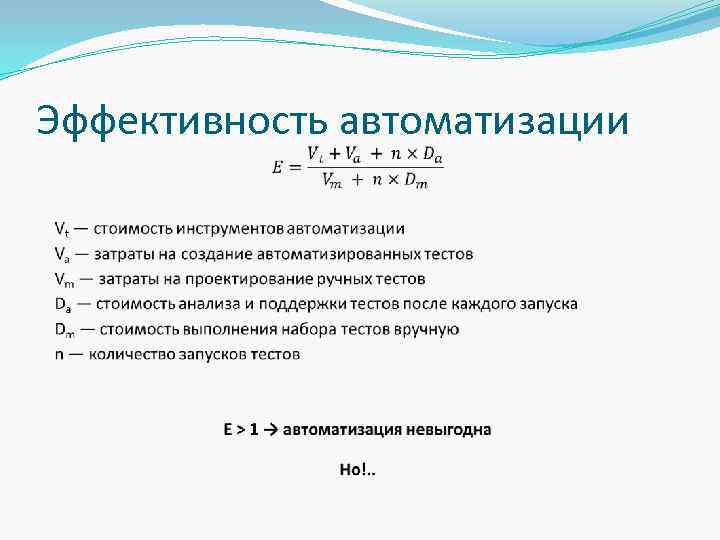 Эффективность автоматизации

$E = \frac{V_t + V_a + n \times D_a}{V_m + n \times D_m}$

$V_t$ — стоимость инструментов автоматизации
$V_a$ — затраты на создание автоматизированных тестов
$V_m$ — затраты на проектирование ручных тестов
$D_a$ — стоимость анализа и поддержки тестов после каждого запуска
$D_m$ — стоимость выполнения набора тестов вручную
n — количество запусков тестов

E > 1 → автоматизация невыгодна

Но!..